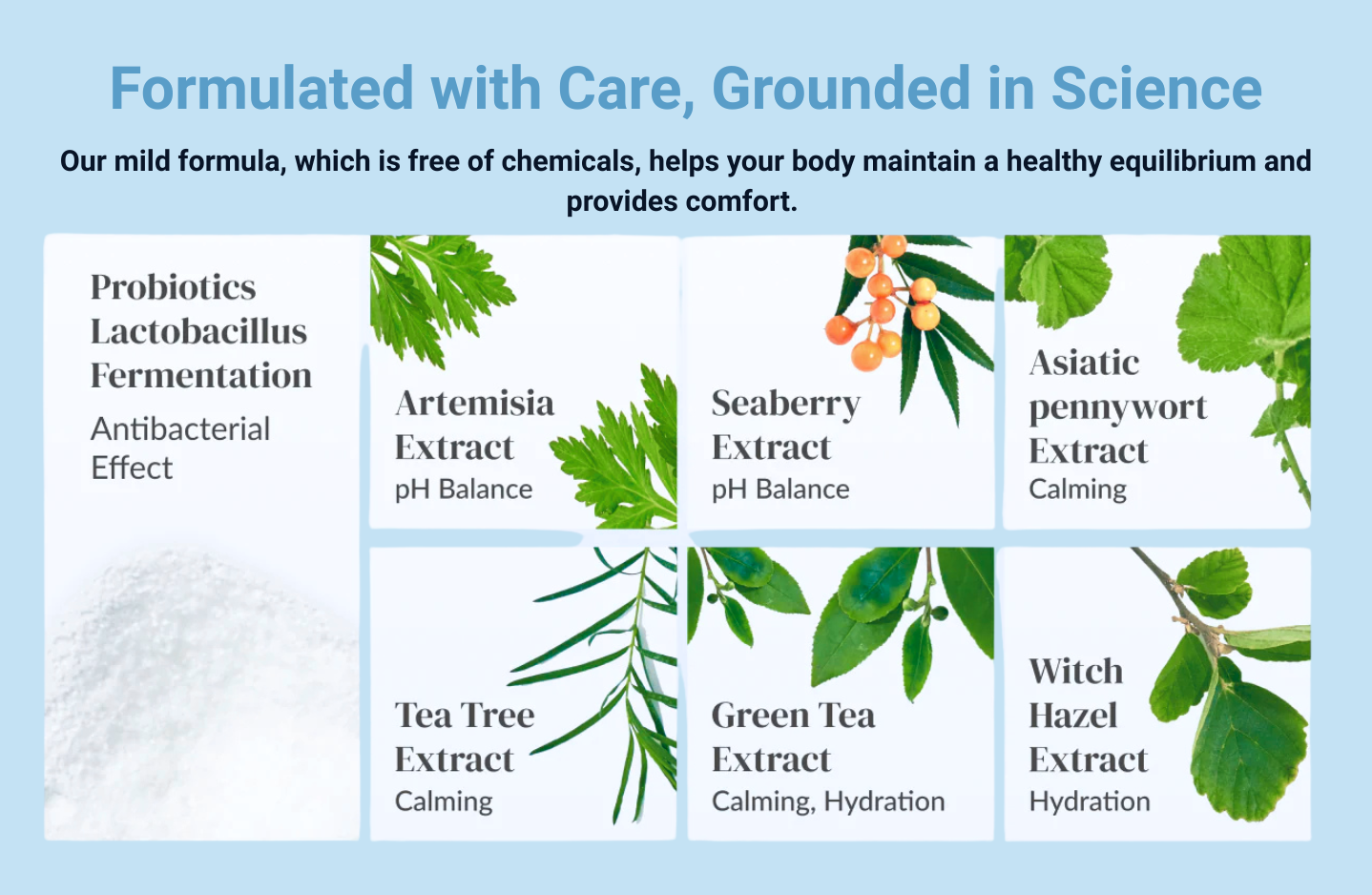 Formulated with Care, Grounded in Science

Our mild formula, which is free of chemicals, helps your body maintain a healthy equilibrium and provides comfort.

Probiotics Lactobacillus Fermentation
Antibacterial Effect

Artemisia Extract
pH Balance

Seaberry Extract
pH Balance

Asiatic pennywort Extract
Calming

Tea Tree Extract
Calming

Green Tea Extract
Calming, Hydration

Witch Hazel Extract
Hydration